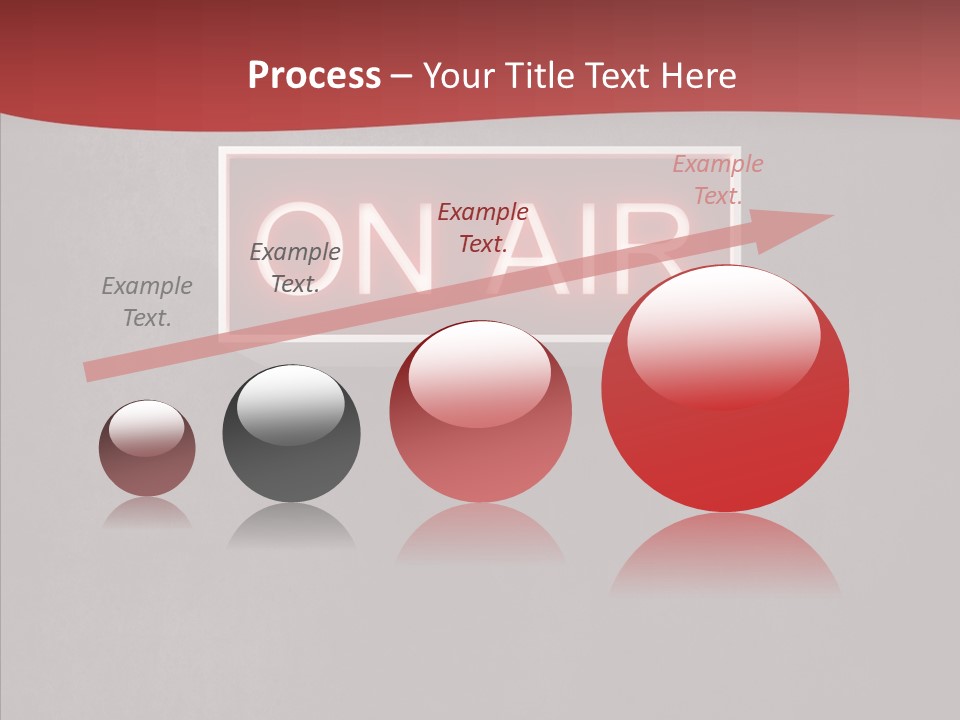 Process – Your Title Text Here

ON AIR

Example Text.

Example Text.

Example Text.

Example Text.